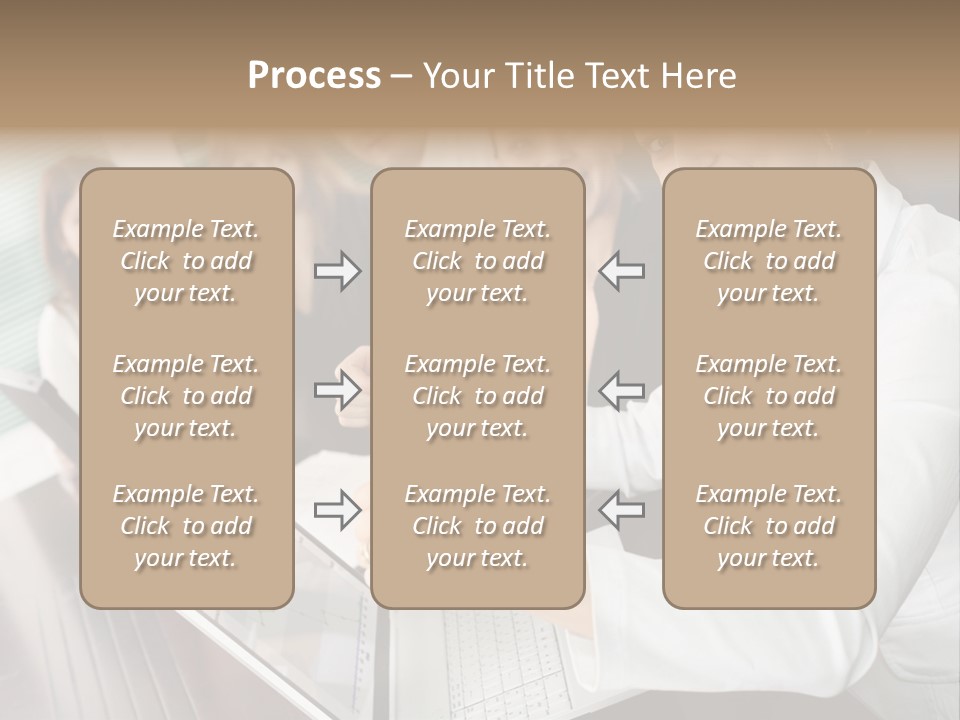 Process – Your Title Text Here

Example Text. Click to add your text.

Example Text. Click to add your text.

Example Text. Click to add your text.

Example Text. Click to add your text.

Example Text. Click to add your text.

Example Text. Click to add your text.

Example Text. Click to add your text.

Example Text. Click to add your text.

Example Text. Click to add your text.